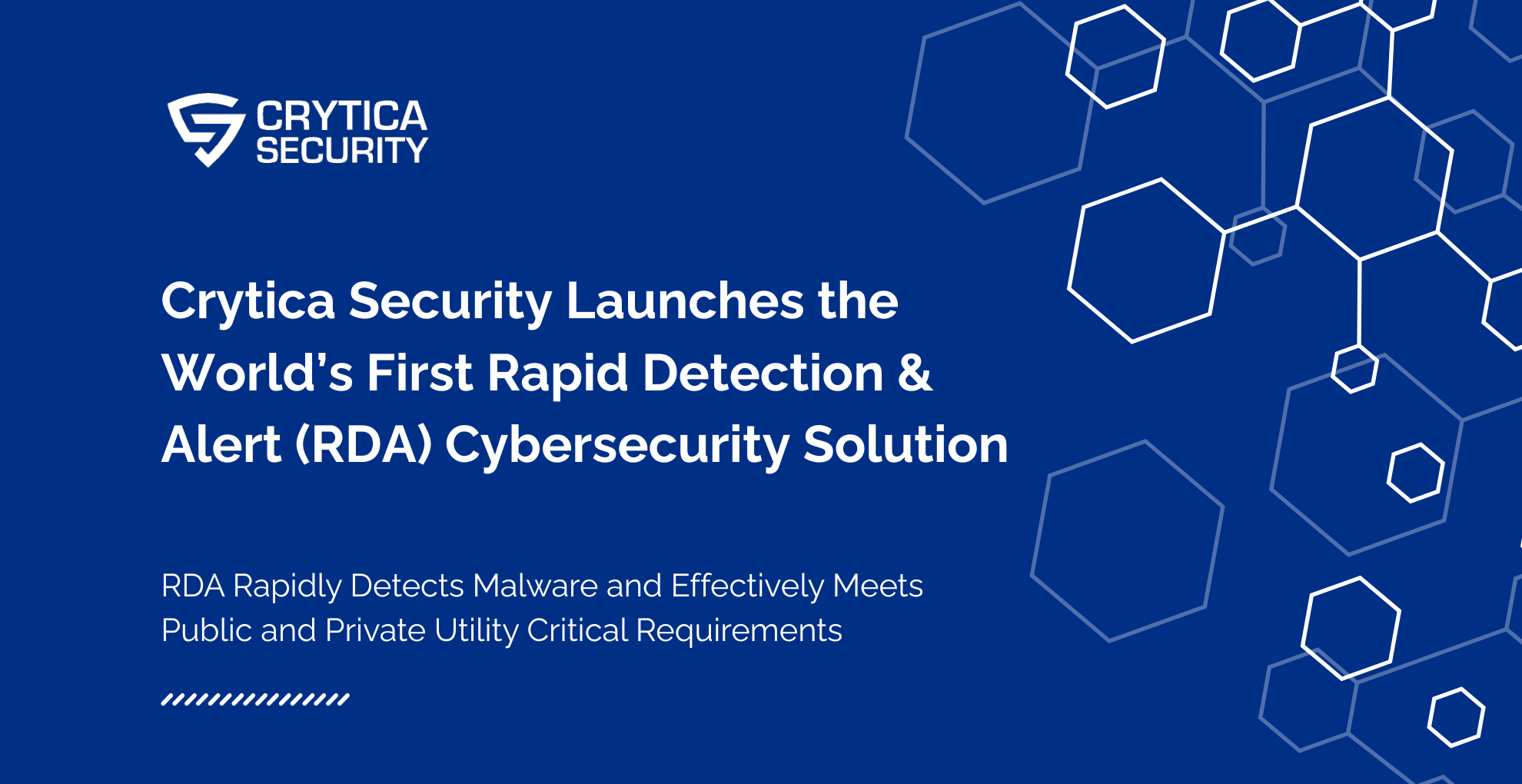 CRYTICA SECURITY

Crytica Security Launches the World's First Rapid Detection & Alert (RDA) Cybersecurity Solution

RDA Rapidly Detects Malware and Effectively Meets Public and Private Utility Critical Requirements